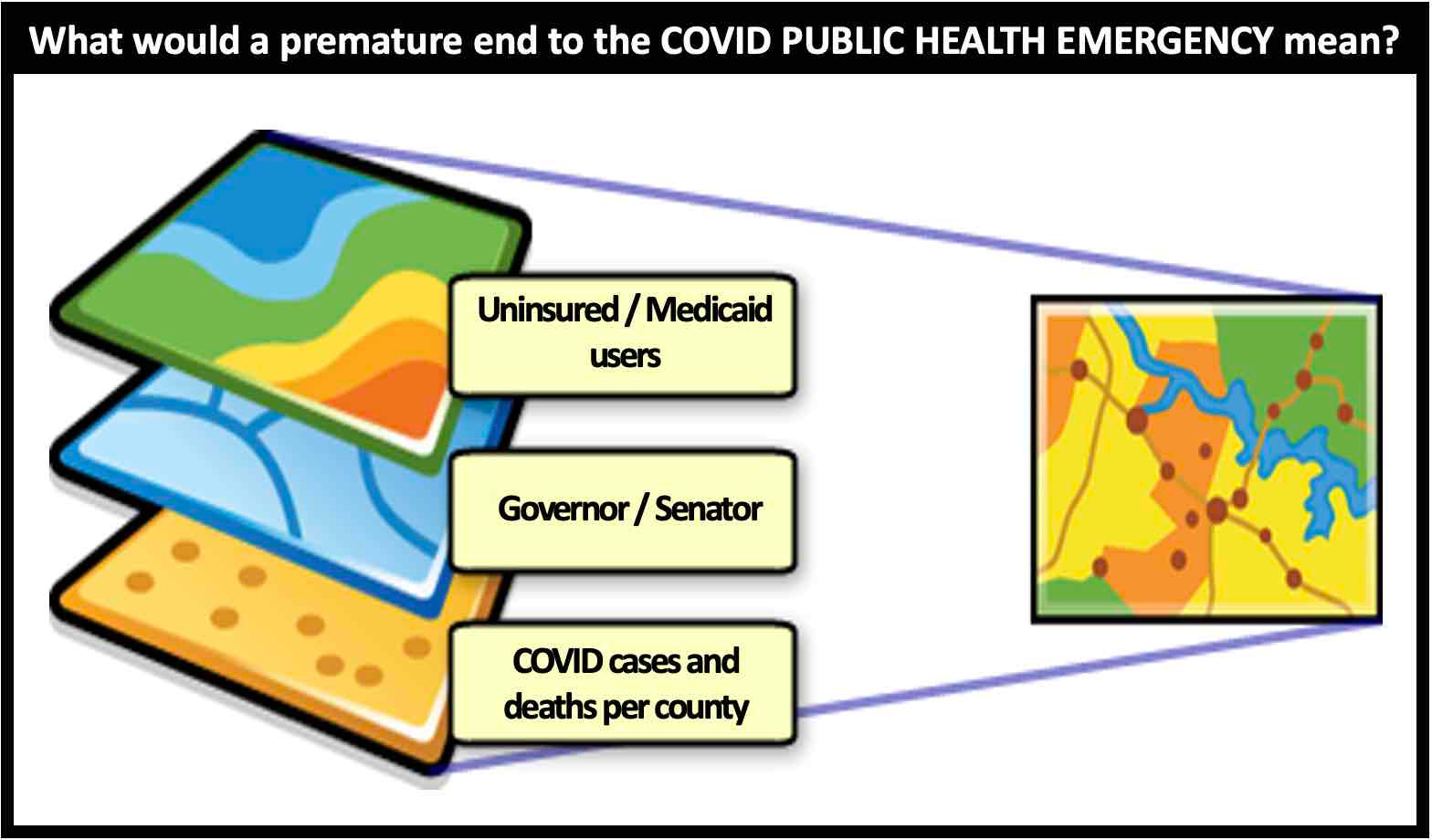 What would a premature end to the COVID PUBLIC HEALTH EMERGENCY mean?

Uninsured / Medicaid users

Governor / Senator

COVID cases and deaths per county